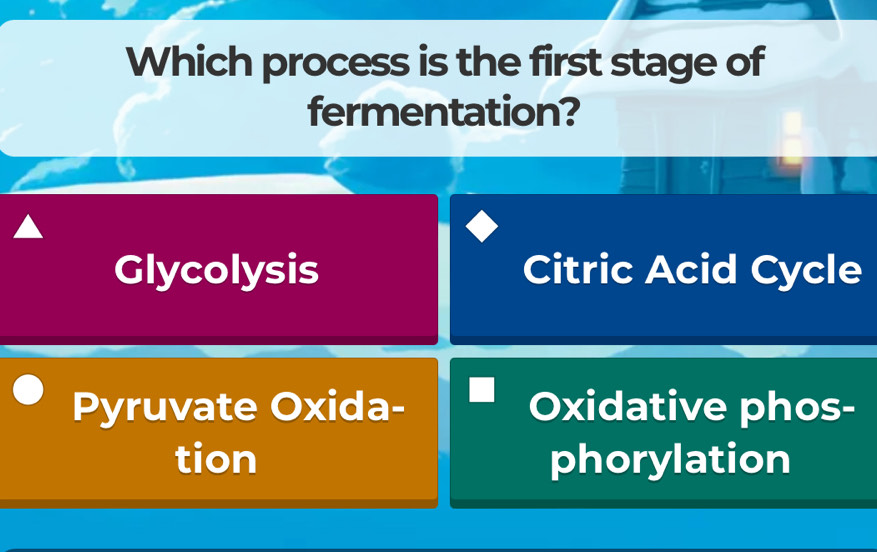 Which process is the first stage of fermentation?

Glycolysis

Citric Acid Cycle

Pyruvate Oxidation

Oxidative phosphorylation